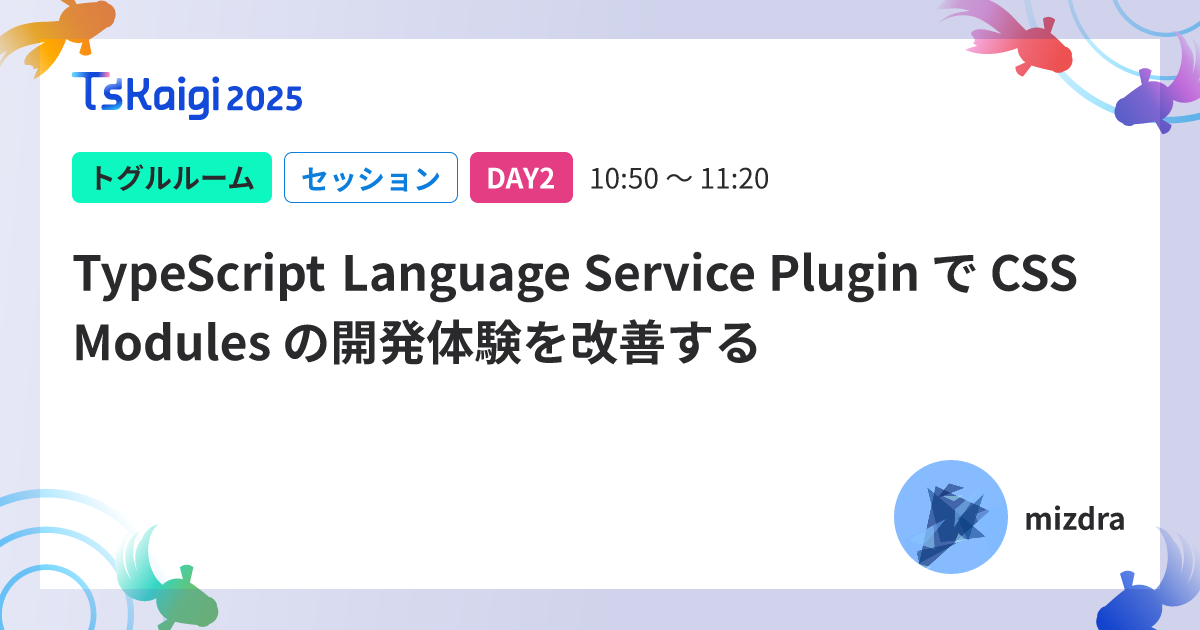 TSKaigi 2025

トグルルーム
セッション
DAY2
10:50 〜 11:20

TypeScript Language Service Plugin で CSS Modules の開発体験を改善する

mizdra